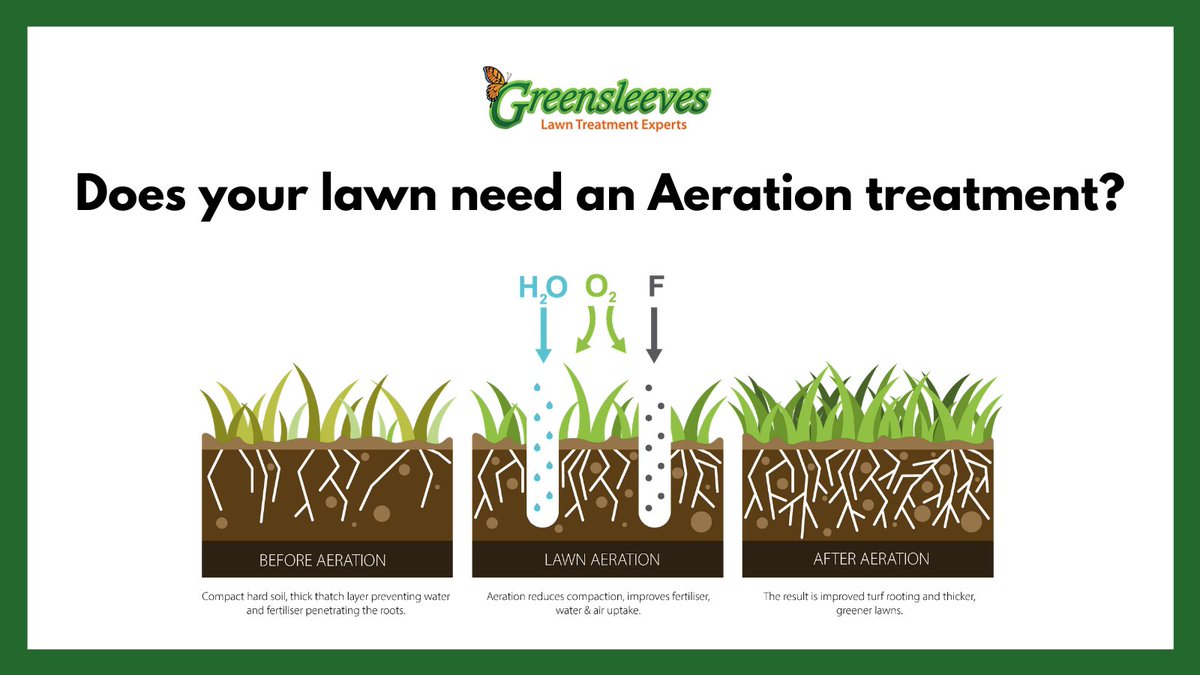 Greensleeves
Lawn Treatment Experts

Does your lawn need an Aeration treatment?

$H_2O$ $O_2$ F

BEFORE AERATION

Compact hard soil, thick thatch layer preventing water and fertiliser penetrating the roots.

LAWN AERATION

Aeration reduces compaction, improves fertiliser, water & air uptake.

AFTER AERATION

The result is improved turf rooting and thicker, greener lawns.